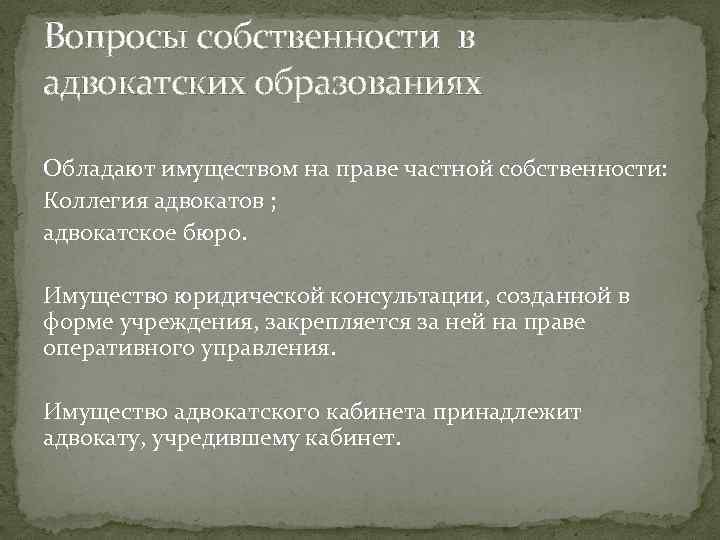 Вопросы собственности в адвокатских образованиях

Обладают имуществом на праве частной собственности:
Коллегия адвокатов ;
адвокатское бюро.

Имущество юридической консультации, созданной в форме учреждения, закрепляется за ней на праве оперативного управления.

Имущество адвокатского кабинета принадлежит адвокату, учредившему кабинет.